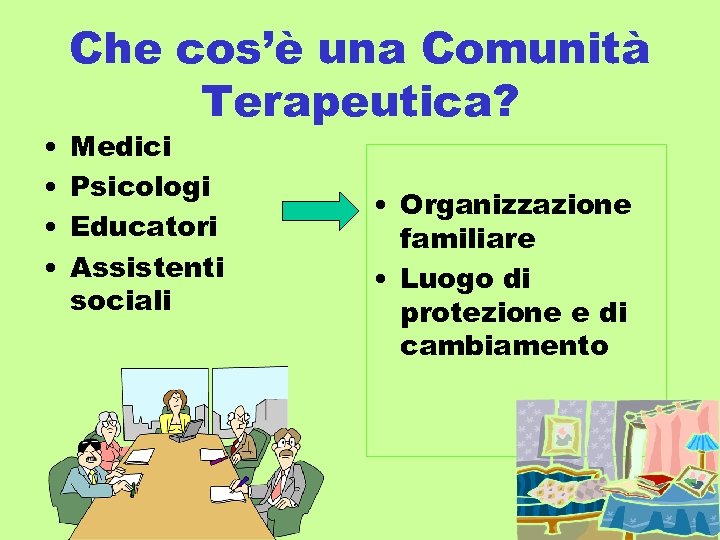 Che cos'è una Comunità Terapeutica?

• Medici
• Psicologi
• Educatori
• Assistenti sociali

• Organizzazione familiare
• Luogo di protezione e di cambiamento